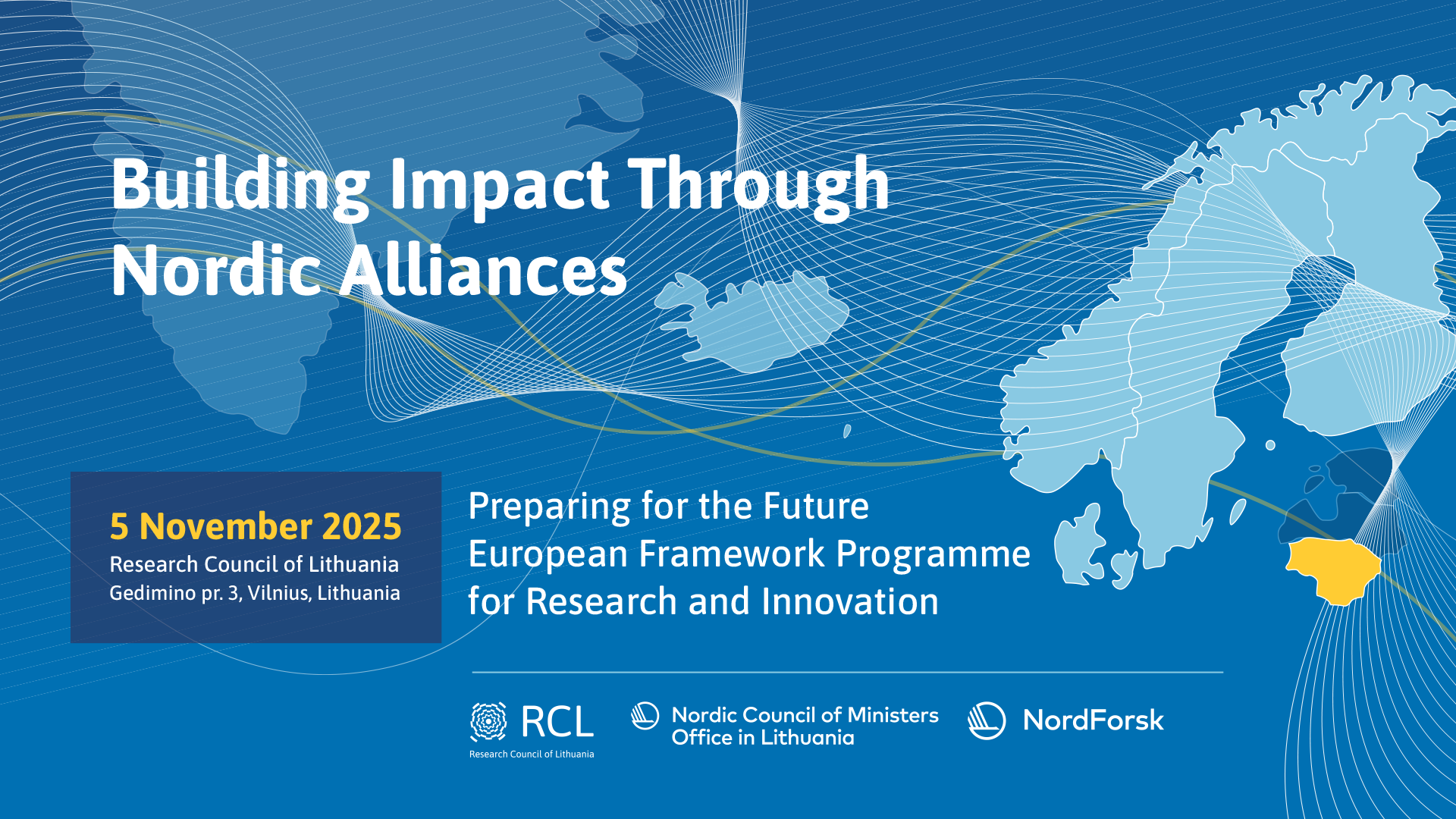 Building Impact Through Nordic Alliances

5 November 2025
Research Council of Lithuania
Gedimino pr. 3, Vilnius, Lithuania

Preparing for the Future European Framework Programme for Research and Innovation

RCL
Research Council of Lithuania

Nordic Council of Ministers
Office in Lithuania

NordForsk